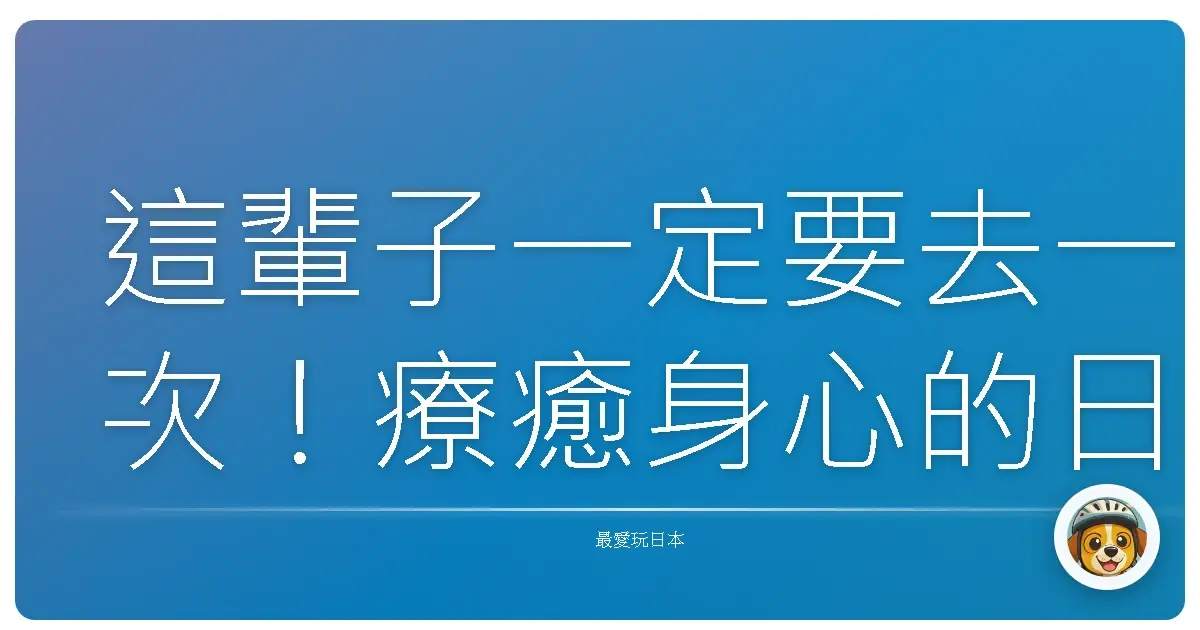 這輩子一定要去一次！療癒身心的日

最愛玩日本